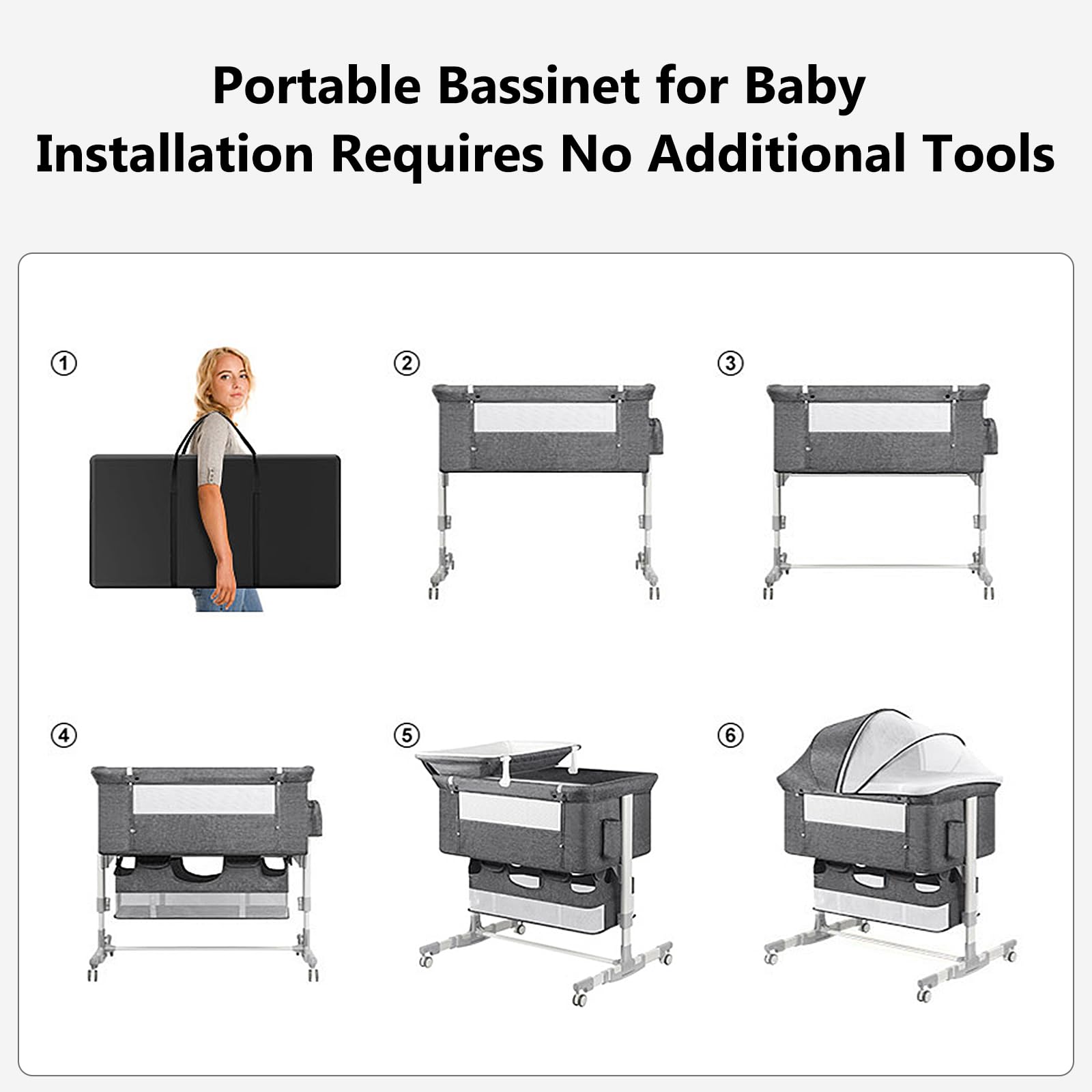 Portable Bassinet for Baby
Installation Requires No Additional Tools

①

②

③

④

⑤

⑥